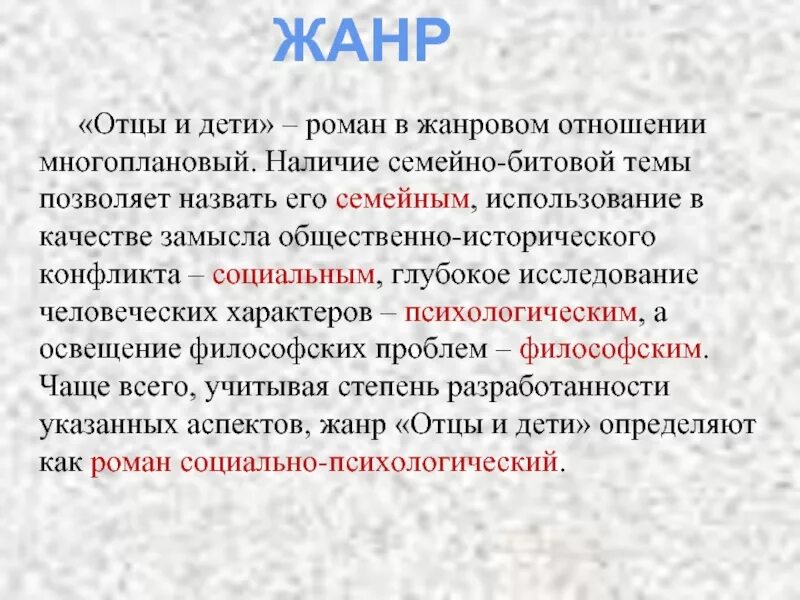 ЖАНР

«Отцы и дети» – роман в жанровом отношении многоплановый. Наличие семейно-битовой темы позволяет назвать его семейным, использование в качестве замысла общественно-исторического конфликта – социальным, глубокое исследование человеческих характеров – психологическим, а освещение философских проблем – философским. Чаще всего, учитывая степень разработанности указанных аспектов, жанр «Отцы и дети» определяют как роман социально-психологический.